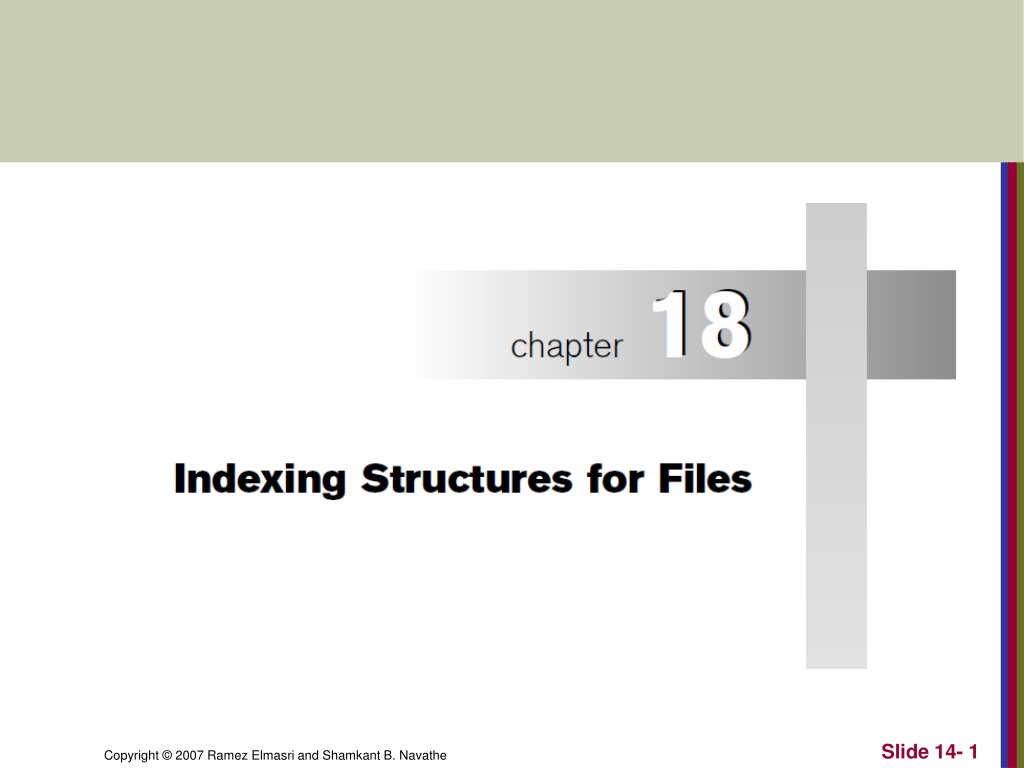 chapter 18

Indexing Structures for Files

Copyright © 2007 Ramez Elmasri and Shamkant B. Navathe

Slide 14- 1